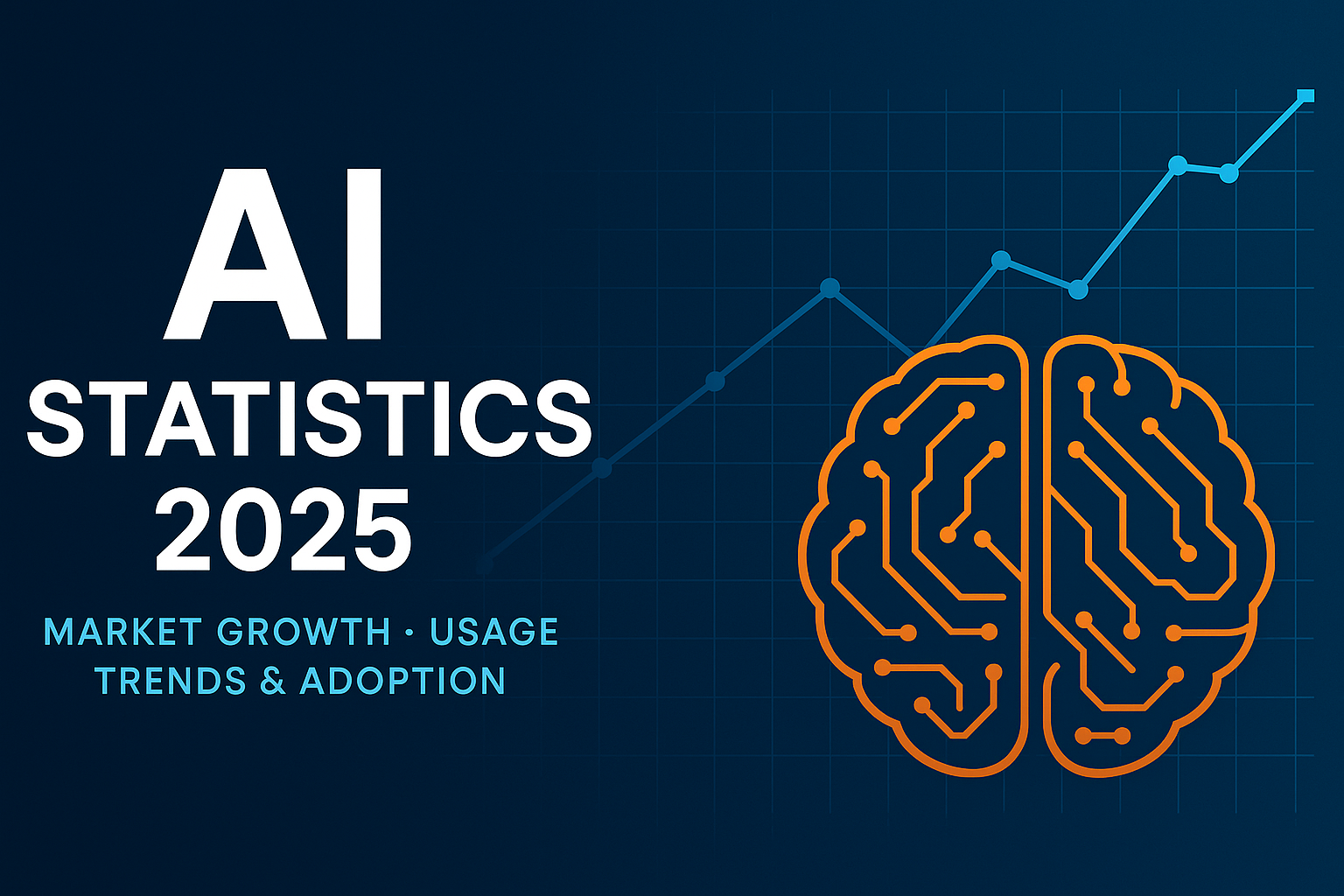 AI
STATISTICS
2025

MARKET GROWTH · USAGE TRENDS & ADOPTION